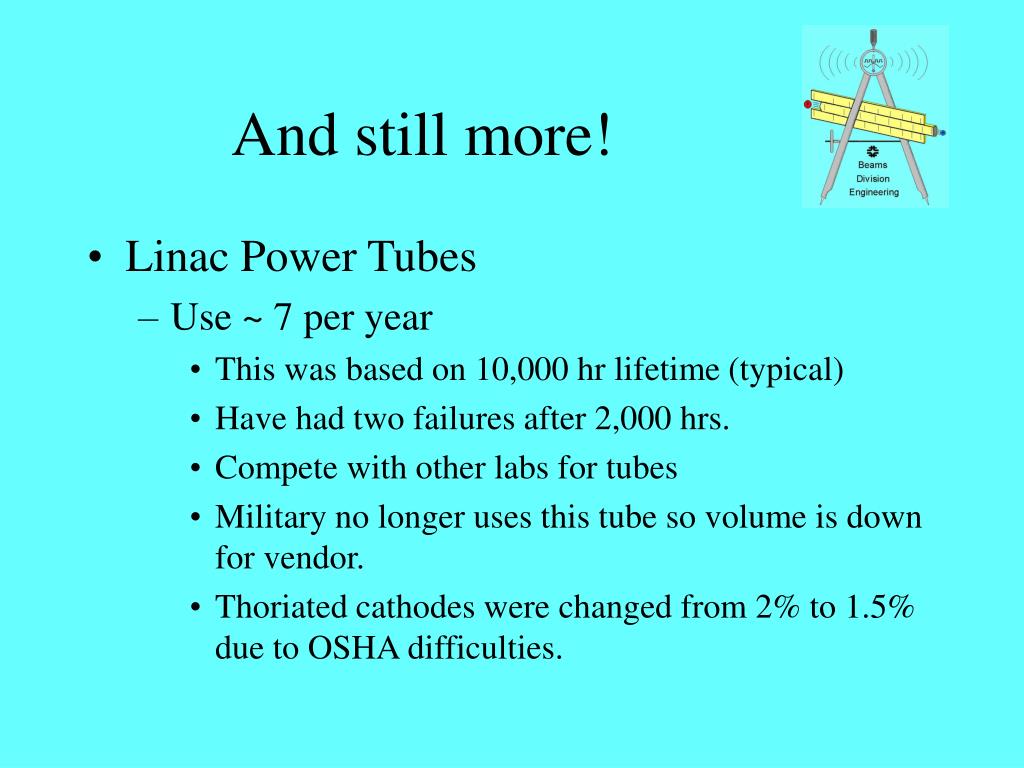 And still more!

Beams Division Engineering

• Linac Power Tubes
– Use ~ 7 per year
• This was based on 10,000 hr lifetime (typical)
• Have had two failures after 2,000 hrs.
• Compete with other labs for tubes
• Military no longer uses this tube so volume is down for vendor.
• Thoriated cathodes were changed from 2% to 1.5% due to OSHA difficulties.